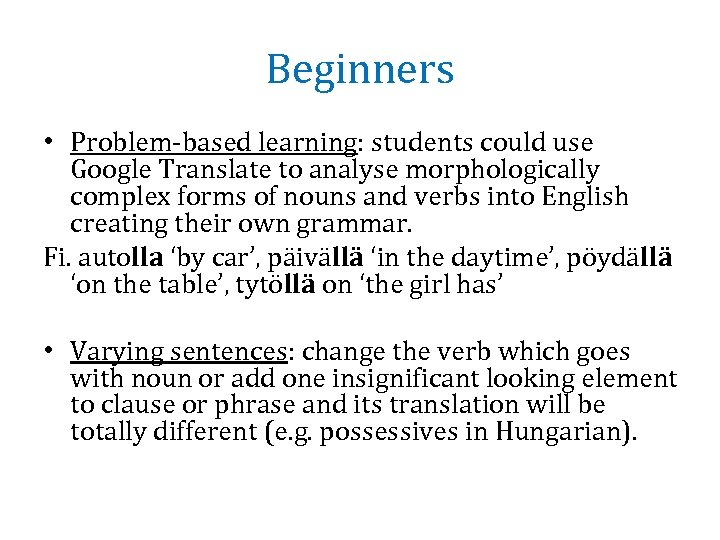 Beginners

• Problem-based learning: students could use Google Translate to analyse morphologically complex forms of nouns and verbs into English creating their own grammar.

Fi. autolla ‘by car’, päivällä ‘in the daytime’, pöydällä ‘on the table’, tytöllä on ‘the girl has’

• Varying sentences: change the verb which goes with noun or add one insignificant looking element to clause or phrase and its translation will be totally different (e.g. possessives in Hungarian).